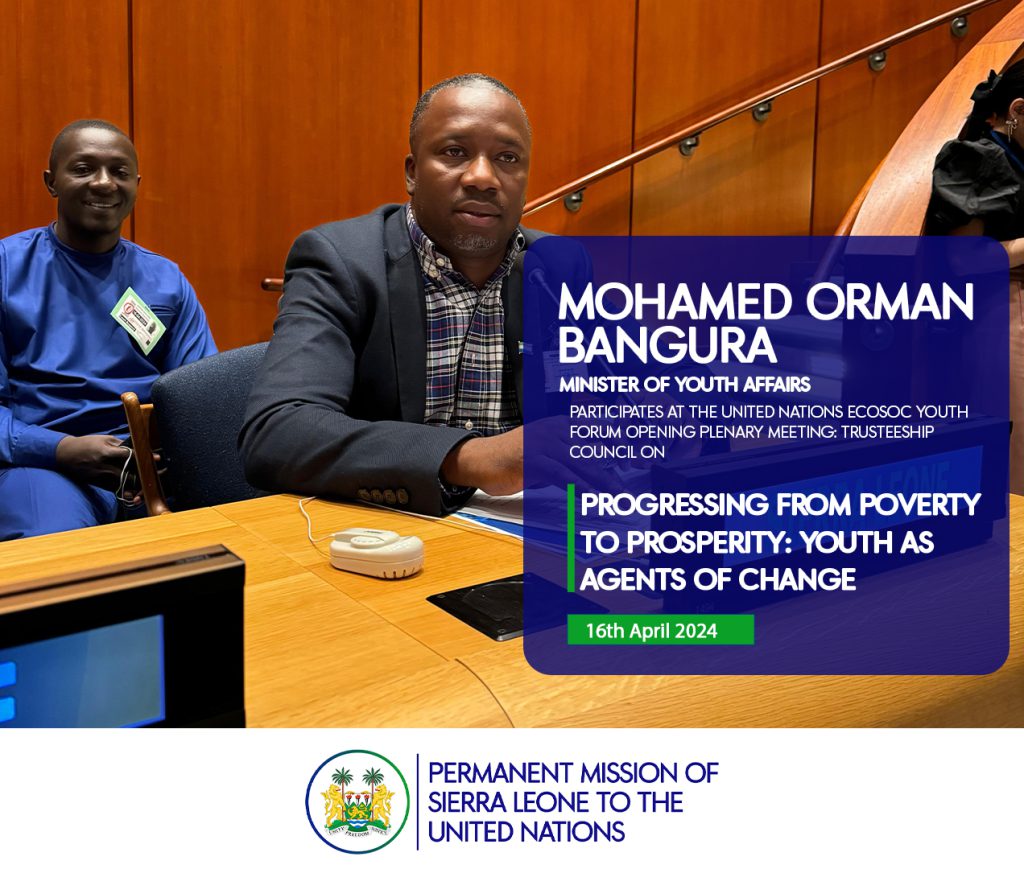 MOHAMED ORMAN BANGURA

MINISTER OF YOUTH AFFAIRS

PARTICIPATES AT THE UNITED NATIONS ECOSOC YOUTH FORUM OPENING PLENARY MEETING: TRUSTEESHIP COUNCIL ON

PROGRESSING FROM POVERTY TO PROSPERITY: YOUTH AS AGENTS OF CHANGE

16th April 2024

UNITY FREEDOM JUSTICE

PERMANENT MISSION OF SIERRA LEONE TO THE UNITED NATIONS